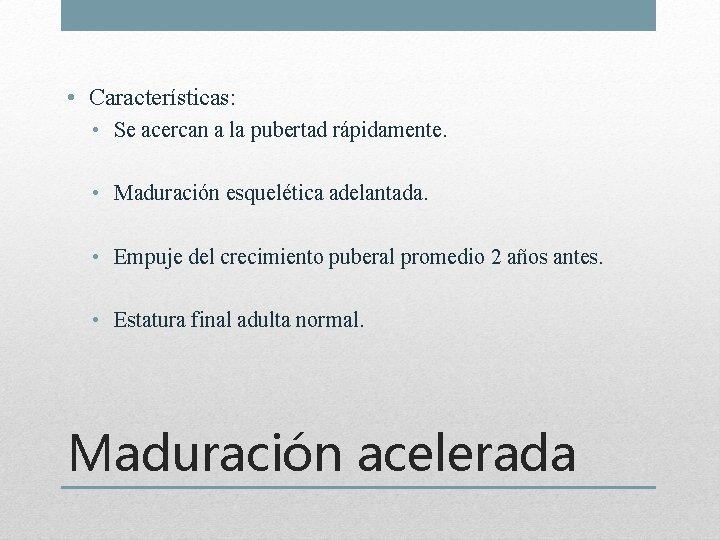 • Características:
  • Se acercan a la pubertad rápidamente.
  • Maduración esquelética adelantada.
  • Empuje del crecimiento puberal promedio 2 años antes.
  • Estatura final adulta normal.

Maduración acelerada